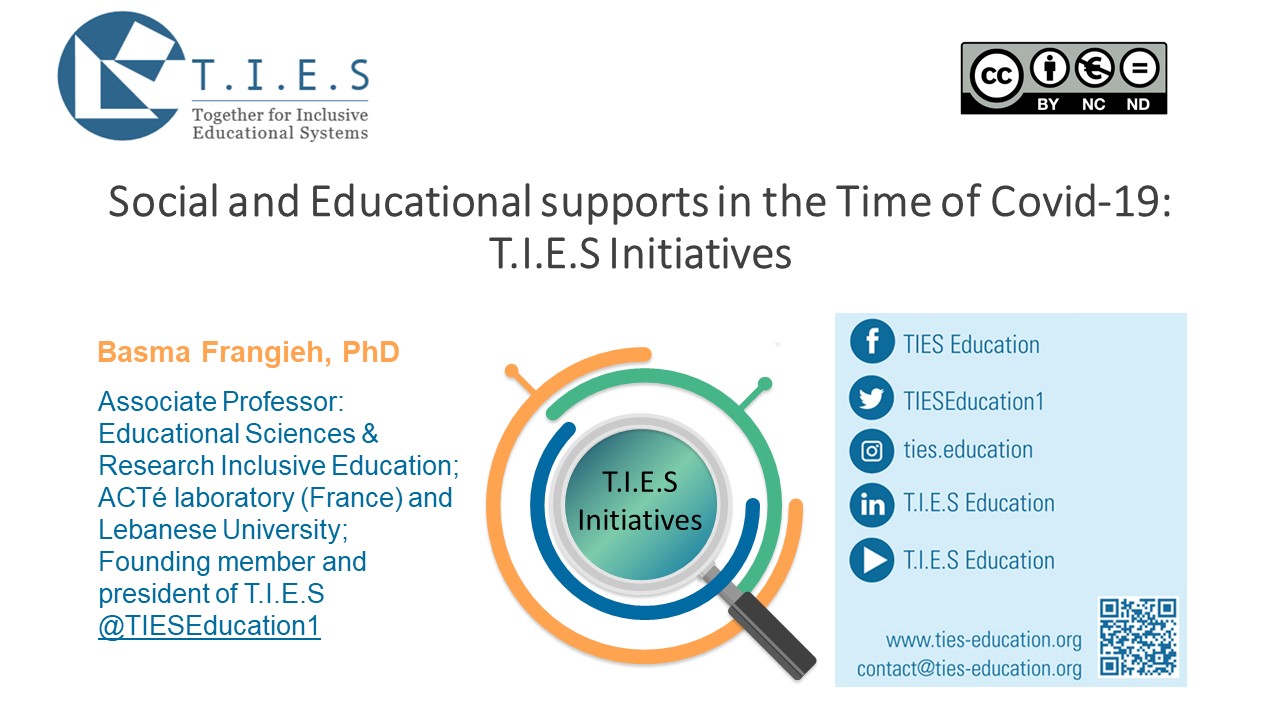 T.I.E.S
Together for Inclusive Educational Systems

cc BY NC ND

Social and Educational supports in the Time of Covid-19: T.I.E.S Initiatives

Basma Frangieh, PhD

Associate Professor: Educational Sciences & Research Inclusive Education; ACTé laboratory (France) and Lebanese University; Founding member and president of T.I.E.S @TIESEducation1

T.I.E.S Initiatives

TIES Education
TIESEducation1
ties.education
T.I.E.S Education
T.I.E.S Education

www.ties-education.org
contact@ties-education.org